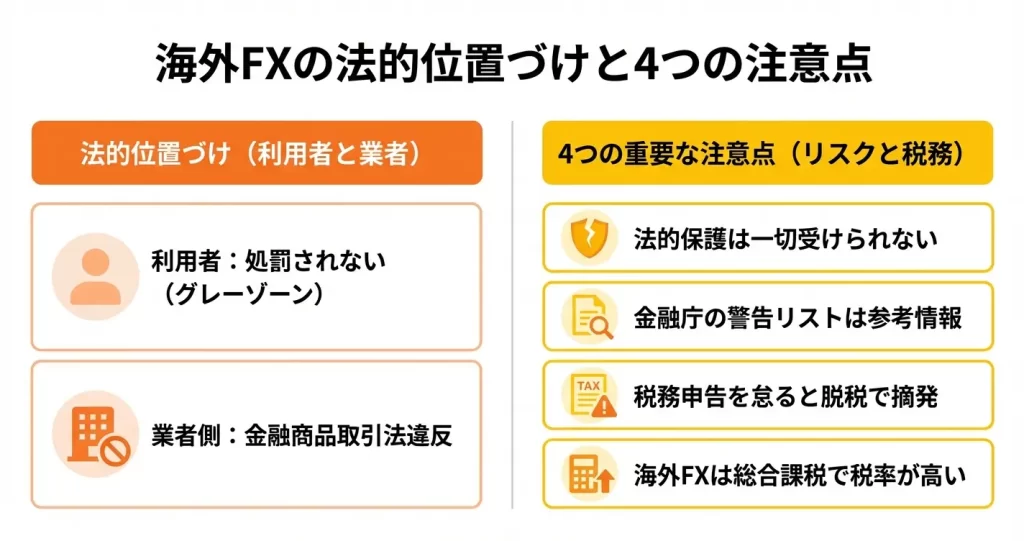 海外FXの法的位置づけと4つの注意点

法的位置づけ（利用者と業者）

利用者：処罰されない（グレーゾーン）

業者側：金融商品取引法違反

4つの重要な注意点（リスクと税務）

法的保護は一切受けられない

金融庁の警告リストは参考情報

TAX

税務申告を怠ると脱税で摘発

海外FXは総合課税で税率が高い